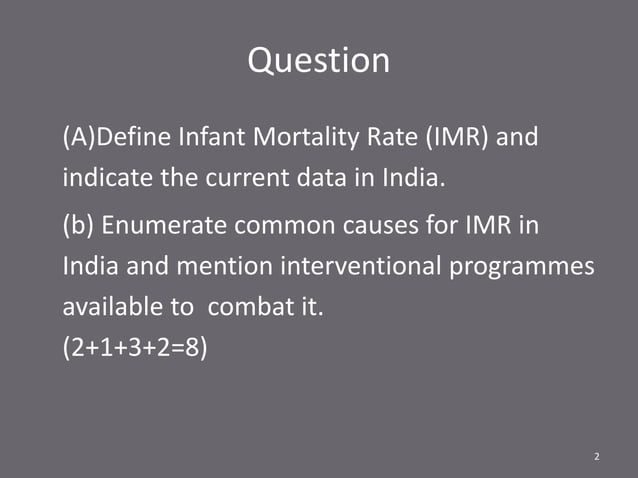 Question

(A)Define Infant Mortality Rate (IMR) and indicate the current data in India.

(b) Enumerate common causes for IMR in India and mention interventional programmes available to combat it.
(2+1+3+2=8)

2